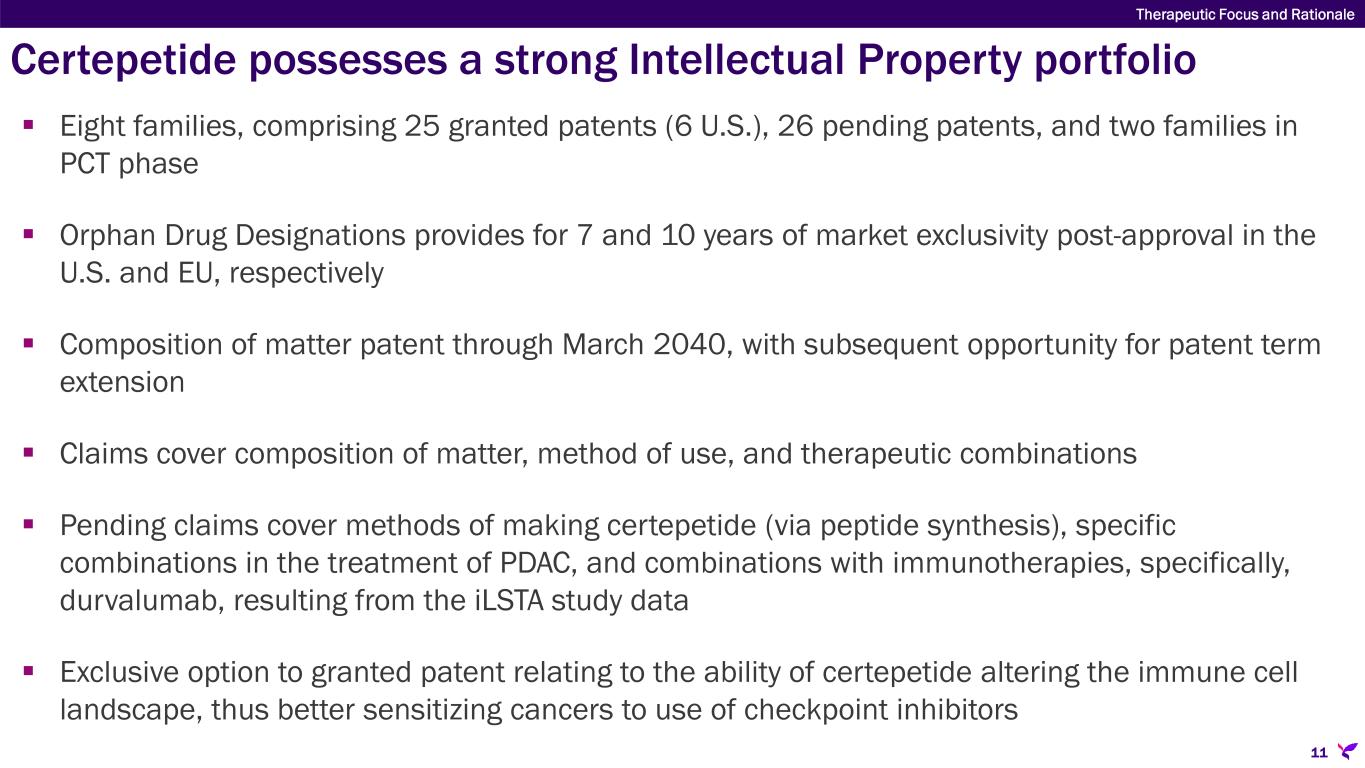 Therapeutic Focus and Rationale

Certepetide possesses a strong Intellectual Property portfolio

▪ Eight families, comprising 25 granted patents (6 U.S.), 26 pending patents, and two families in PCT phase

▪ Orphan Drug Designations provides for 7 and 10 years of market exclusivity post-approval in the U.S. and EU, respectively

▪ Composition of matter patent through March 2040, with subsequent opportunity for patent term extension

▪ Claims cover composition of matter, method of use, and therapeutic combinations

▪ Pending claims cover methods of making certepetide (via peptide synthesis), specific combinations in the treatment of PDAC, and combinations with immunotherapies, specifically, durvalumab, resulting from the iLSTA study data

▪ Exclusive option to granted patent relating to the ability of certepetide altering the immune cell landscape, thus better sensitizing cancers to use of checkpoint inhibitors

11